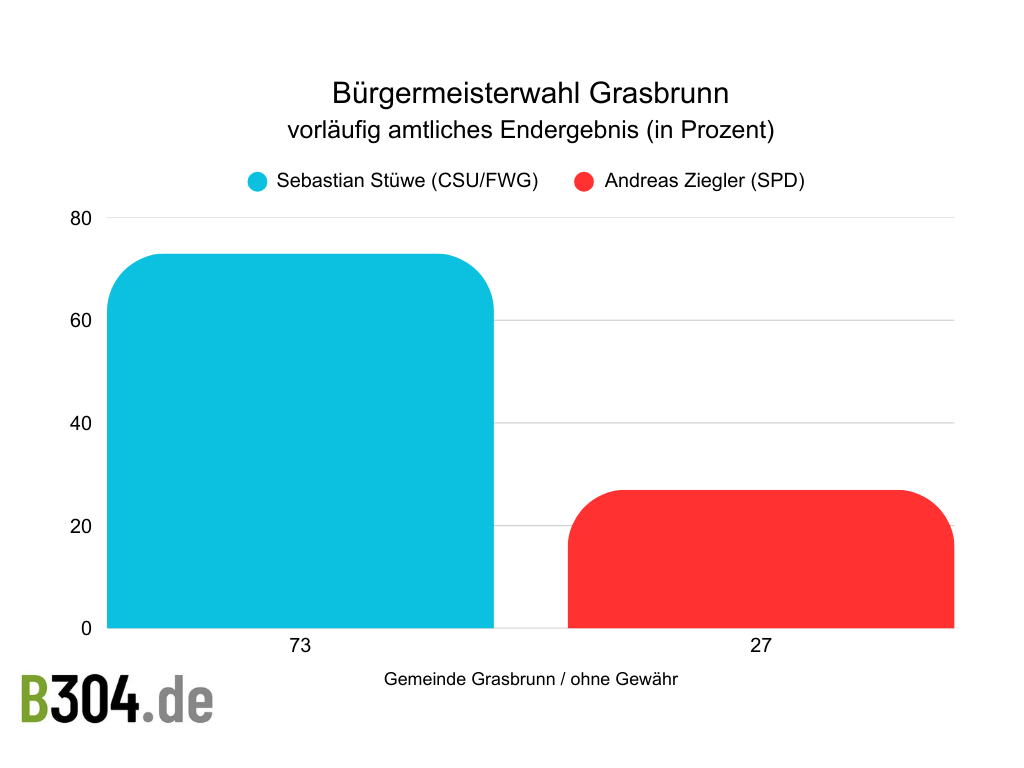 Bürgermeisterwahl Grasbrunn
vorläufig amtliches Endergebnis (in Prozent)

Sebastian Stüwe (CSU/FWG)
Andreas Ziegler (SPD)

80
60
40
20
0

73
27

Gemeinde Grasbrunn / ohne Gewähr

B304.de